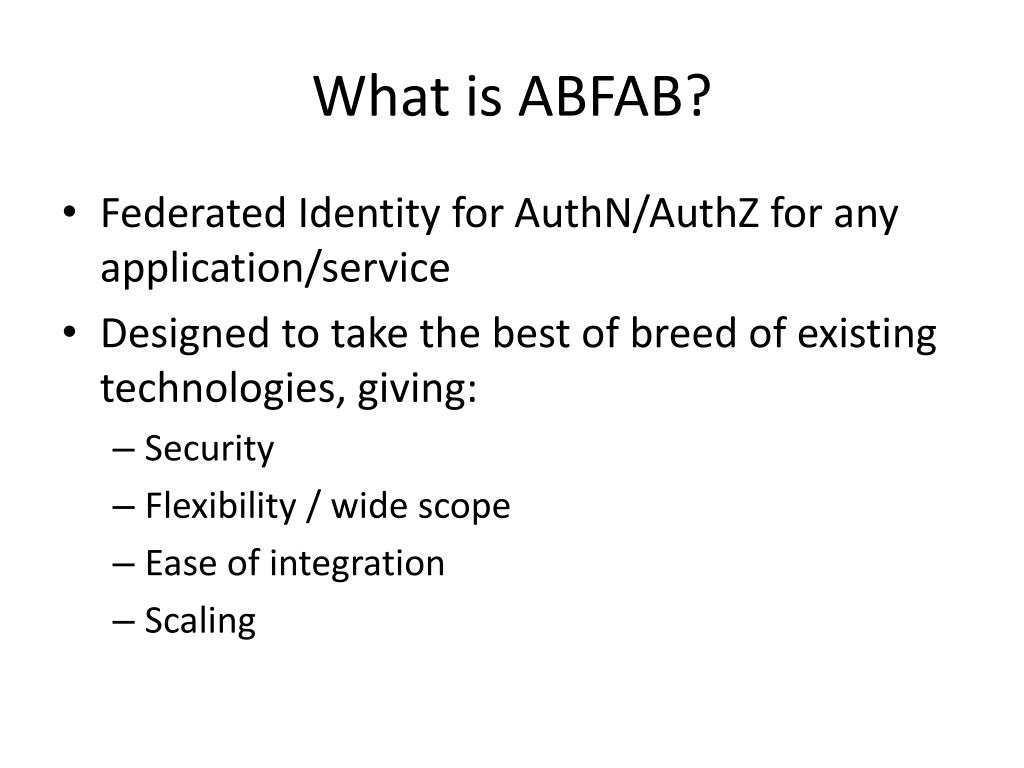 What is ABFAB?

• Federated Identity for AuthN/AuthZ for any application/service
• Designed to take the best of breed of existing technologies, giving:
– Security
– Flexibility / wide scope
– Ease of integration
– Scaling